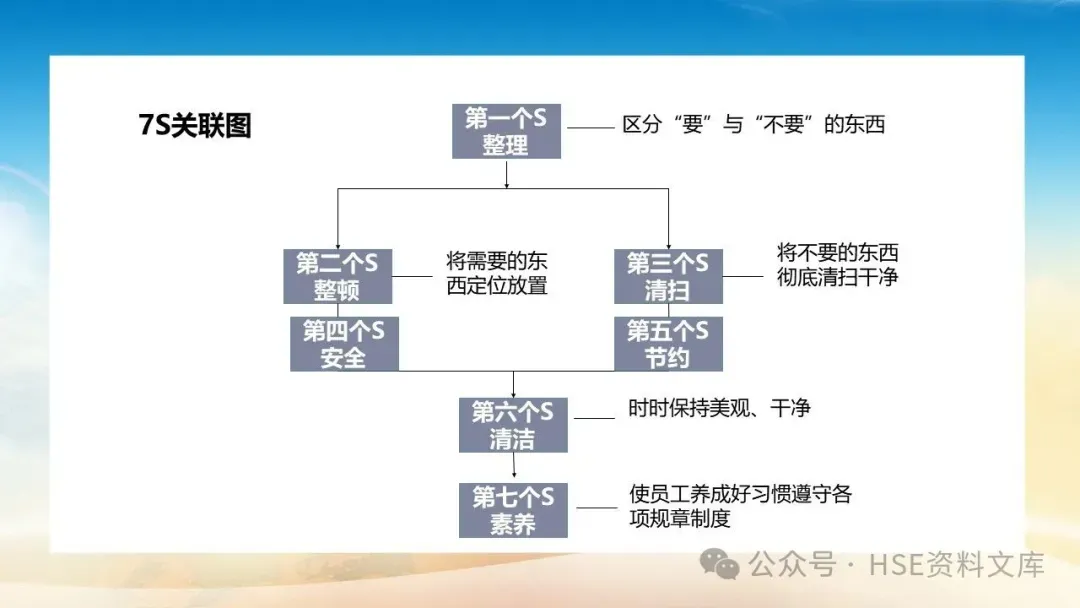 7S关联图

第一个S
整理

区分“要”与“不要”的东西

第二个S
整顿

将需要的东西定位放置

第三个S
清扫

将不要的东西彻底清扫干净

第四个S
安全

第五个S
节约

第六个S
清洁

时时保持美观、干净

第七个S
素养

使员工养成好习惯遵守各项规章制度

公众号 · HSE资料文库